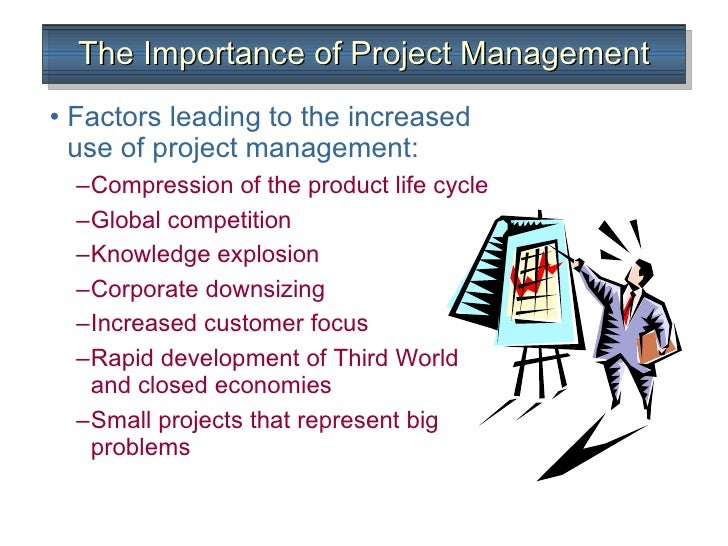 The Importance of Project Management

• Factors leading to the increased use of project management:

–Compression of the product life cycle

–Global competition

–Knowledge explosion

–Corporate downsizing

–Increased customer focus

–Rapid development of Third World and closed economies

–Small projects that represent big problems